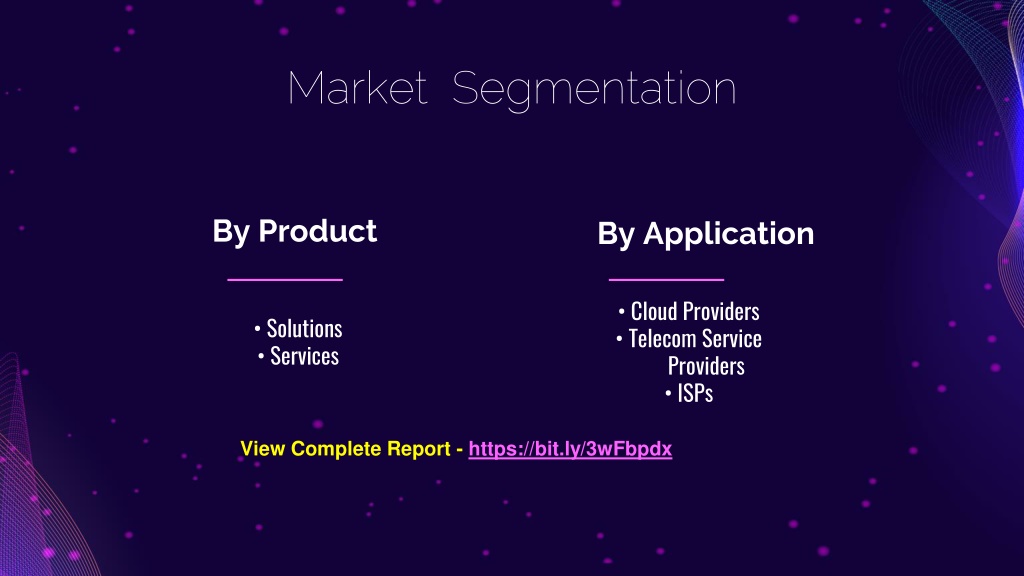 Market Segmentation

By Product

• Solutions
• Services

By Application

• Cloud Providers
• Telecom Service Providers
• ISPs

View Complete Report - https://bit.ly/3wFbpdx